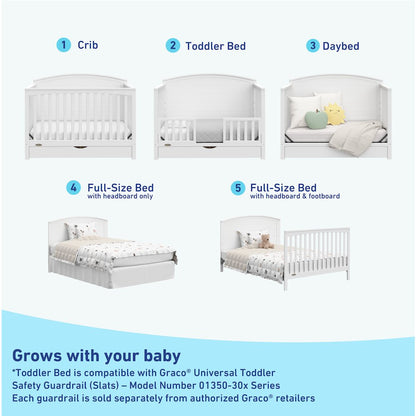 1 Crib

2 Toddler Bed

3 Daybed

4 Full-Size Bed
with headboard only

5 Full-Size Bed
with headboard & footboard

Grows with your baby

*Toddler Bed is compatible with Graco® Universal Toddler Safety Guardrail (Slats) – Model Number 01350-30x Series
Each guardrail is sold separately from authorized Graco® retailers